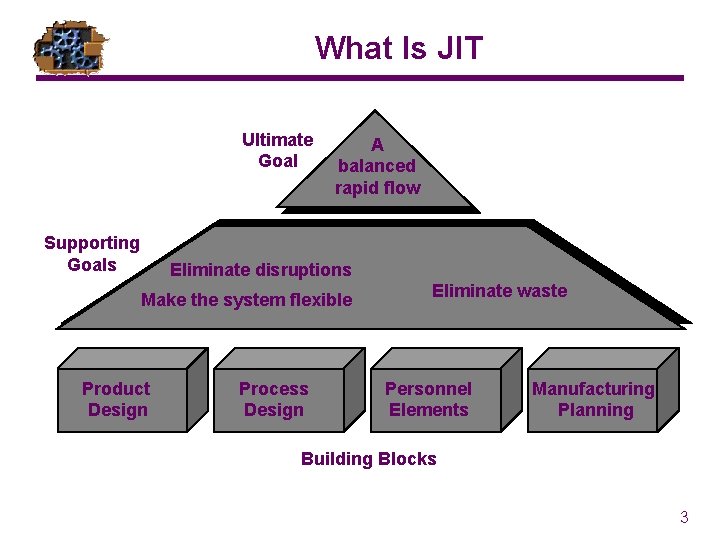 What Is JIT

Ultimate Goal

A balanced rapid flow

Supporting Goals

Eliminate disruptions

Make the system flexible

Eliminate waste

Product Design

Process Design

Personnel Elements

Manufacturing Planning

Building Blocks

3